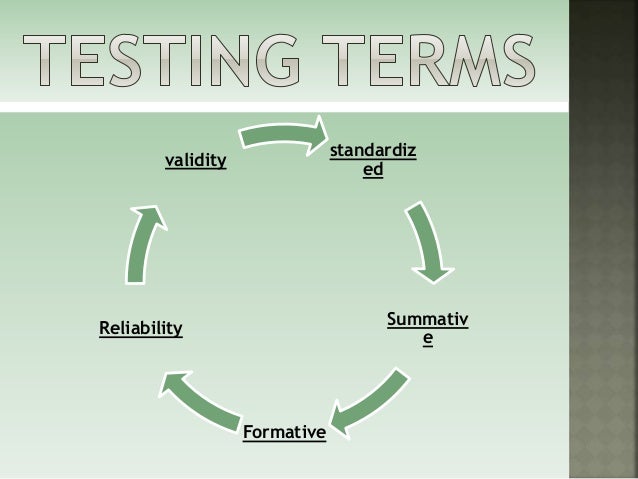 TESTING TERMS

validity

standardized

Summative

Formative

Reliability